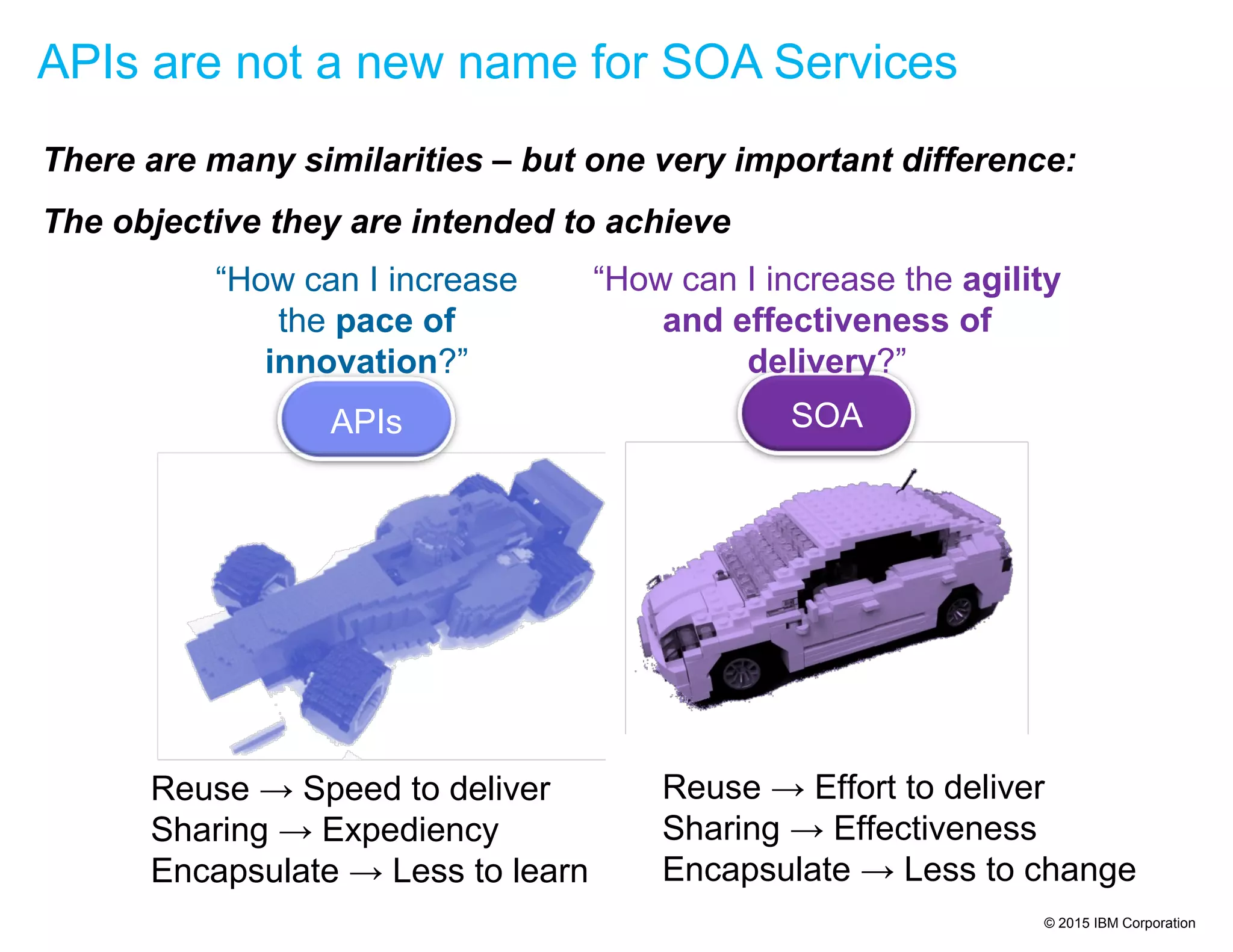 APIs are not a new name for SOA Services

There are many similarities – but one very important difference:

The objective they are intended to achieve

“How can I increase the pace of innovation?”

APIs

Reuse → Speed to deliver
Sharing → Expediency
Encapsulate → Less to learn

“How can I increase the agility and effectiveness of delivery?”

SOA

Reuse → Effort to deliver
Sharing → Effectiveness
Encapsulate → Less to change

© 2015 IBM Corporation